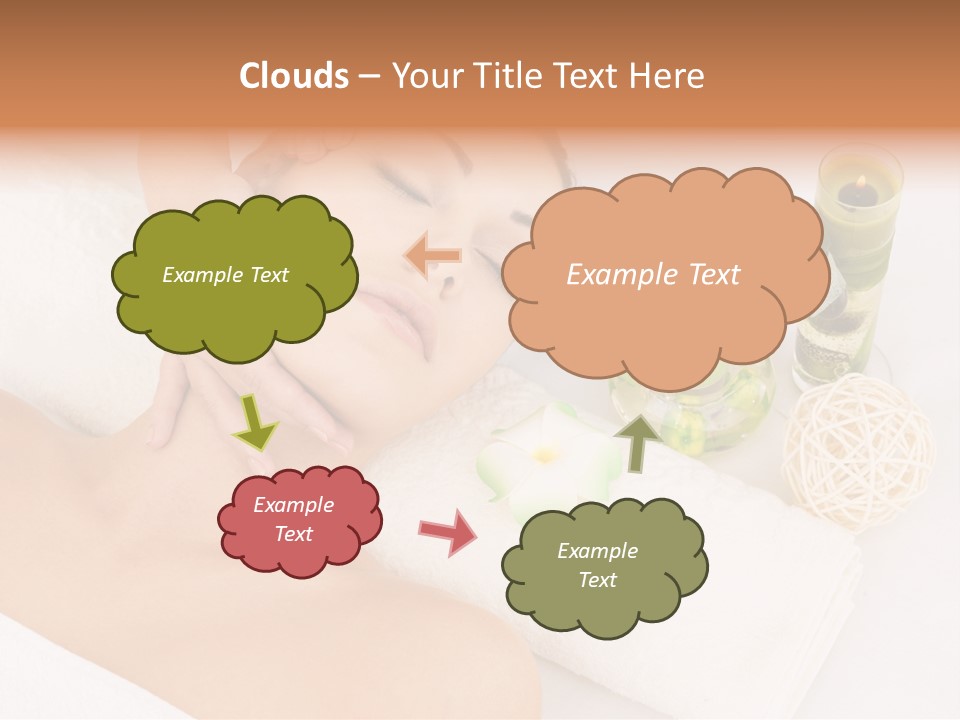 Clouds – Your Title Text Here

Example Text

Example Text

Example Text

Example Text